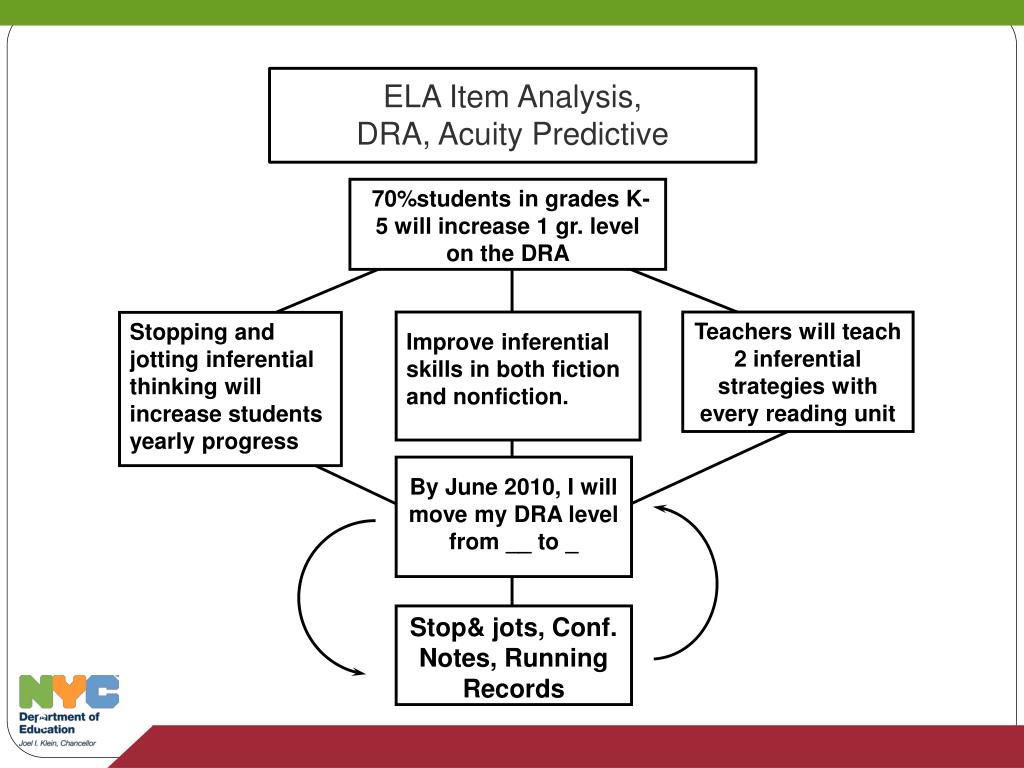 ELA Item Analysis,
DRA, Acuity Predictive

70%students in grades K-5 will increase 1 gr. level on the DRA

Stopping and jotting inferential thinking will increase students yearly progress

Improve inferential skills in both fiction and nonfiction.

Teachers will teach 2 inferential strategies with every reading unit

By June 2010, I will move my DRA level from __ to _

Stop& jots, Conf. Notes, Running Records

NYC
Department of Education
Joel I. Klein, Chancellor